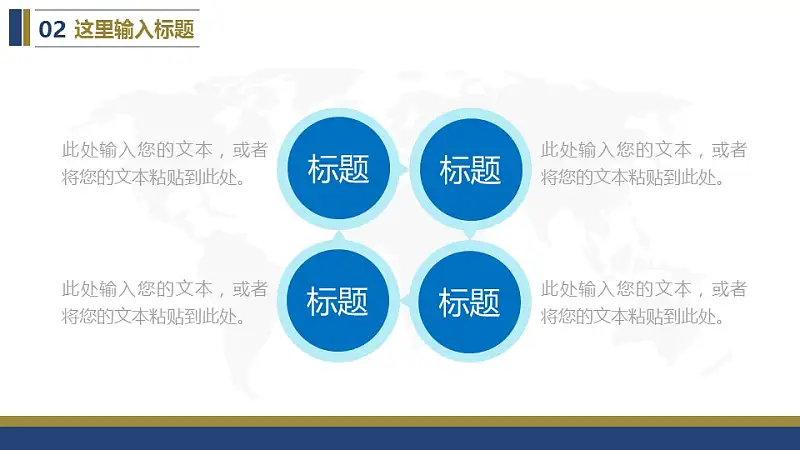 02 这里输入标题

此处输入您的文本，或者将您的文本粘贴到此处。

标题

标题

此处输入您的文本，或者将您的文本粘贴到此处。

此处输入您的文本，或者将您的文本粘贴到此处。

标题

标题

此处输入您的文本，或者将您的文本粘贴到此处。